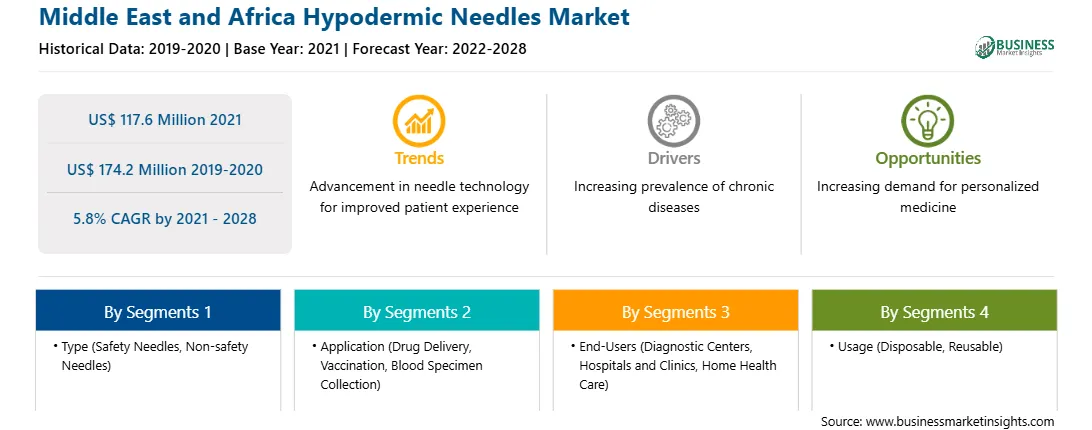 Middle East and Africa Hypodermic Needles Market

Historical Data: 2019-2020 | Base Year: 2021 | Forecast Year: 2022-2028

BUSINESS Market Insights

US$ 117.6 Million 2021

US$ 174.2 Million 2019-2020

5.8% CAGR by 2021 - 2028

Trends

Advancement in needle technology for improved patient experience

Drivers

Increasing prevalence of chronic diseases

Opportunities

Increasing demand for personalized medicine

By Segments 1

• Type (Safety Needles, Non-safety Needles)

By Segments 2

• Application (Drug Delivery, Vaccination, Blood Specimen Collection)

By Segments 3

• End-Users (Diagnostic Centers, Hospitals and Clinics, Home Health Care)

By Segments 4

• Usage (Disposable, Reusable)

Source: www.businessmarketinsights.com